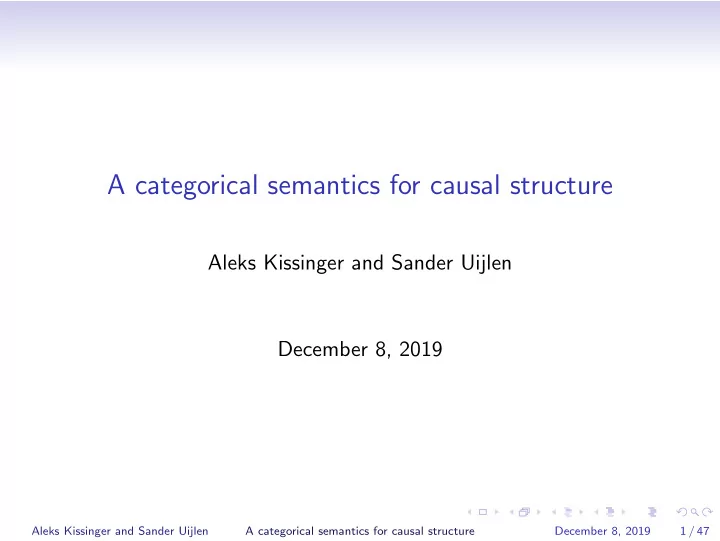 A categorical semantics for causal structure

Aleks Kissinger and Sander Uijlen

December 8, 2019

Aleks Kissinger and Sander Uijlen A categorical semantics for causal structure December 8, 2019 1 / 47